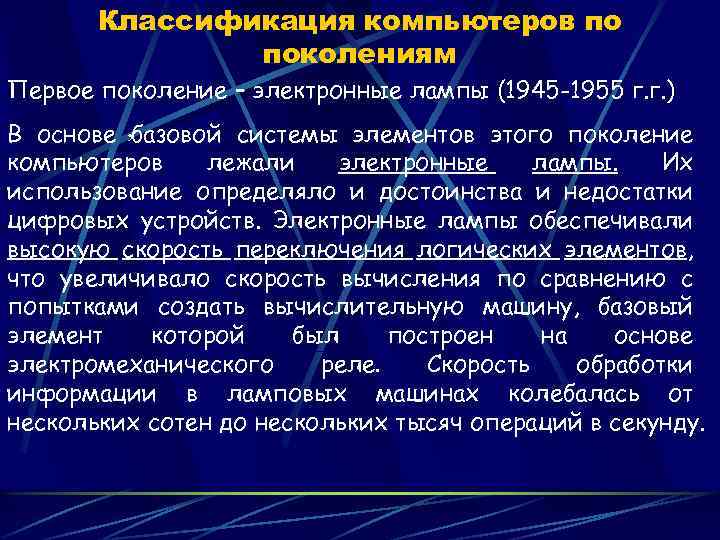 Классификация компьютеров по поколениям

Первое поколение - электронные лампы (1945-1955 г.г.)

В основе базовой системы элементов этого поколение компьютеров лежали электронные лампы. Их использование определяло и достоинства и недостатки цифровых устройств. Электронные лампы обеспечивали высокую скорость переключения логических элементов, что увеличивало скорость вычисления по сравнению с попытками создать вычислительную машину, базовый элемент которой был построен на основе электромеханического реле. Скорость обработки информации в ламповых машинах колебалась от нескольких сотен до нескольких тысяч операций в секунду.